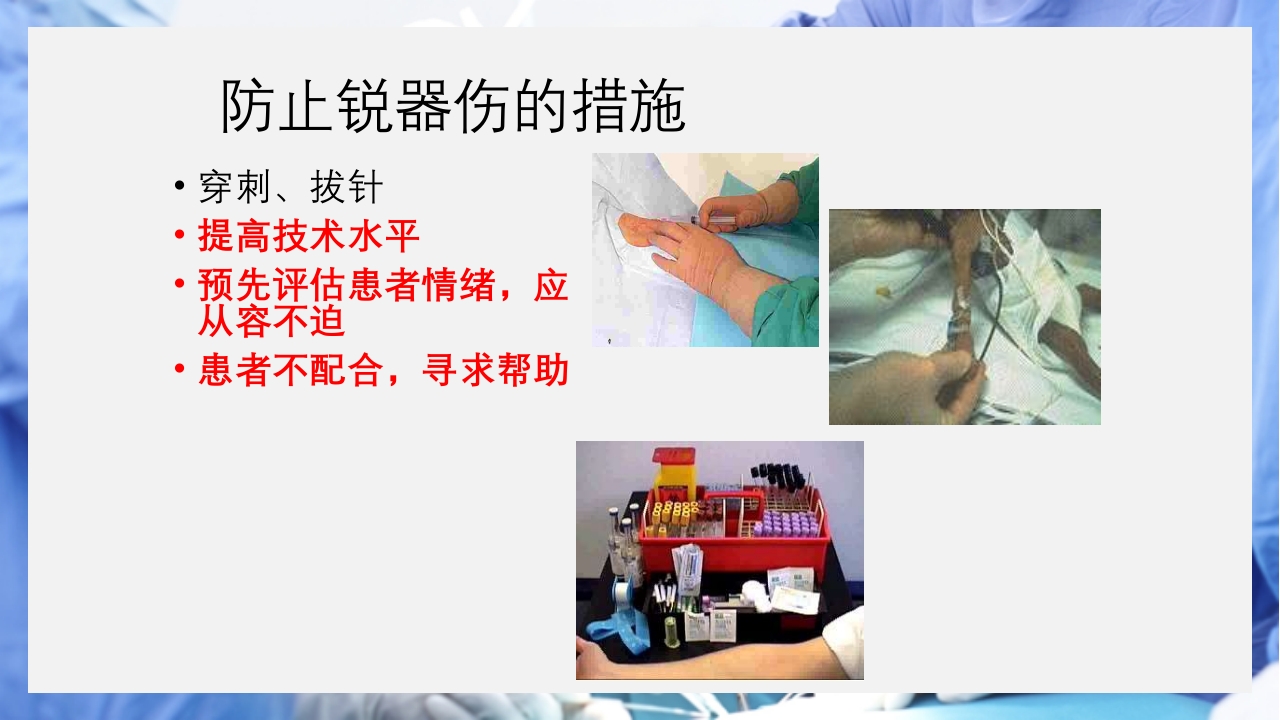 防止锐器伤的措施

• 穿刺、拔针
• 提高技术水平
• 预先评估患者情绪，应从容不迫
• 患者不配合，寻求帮助